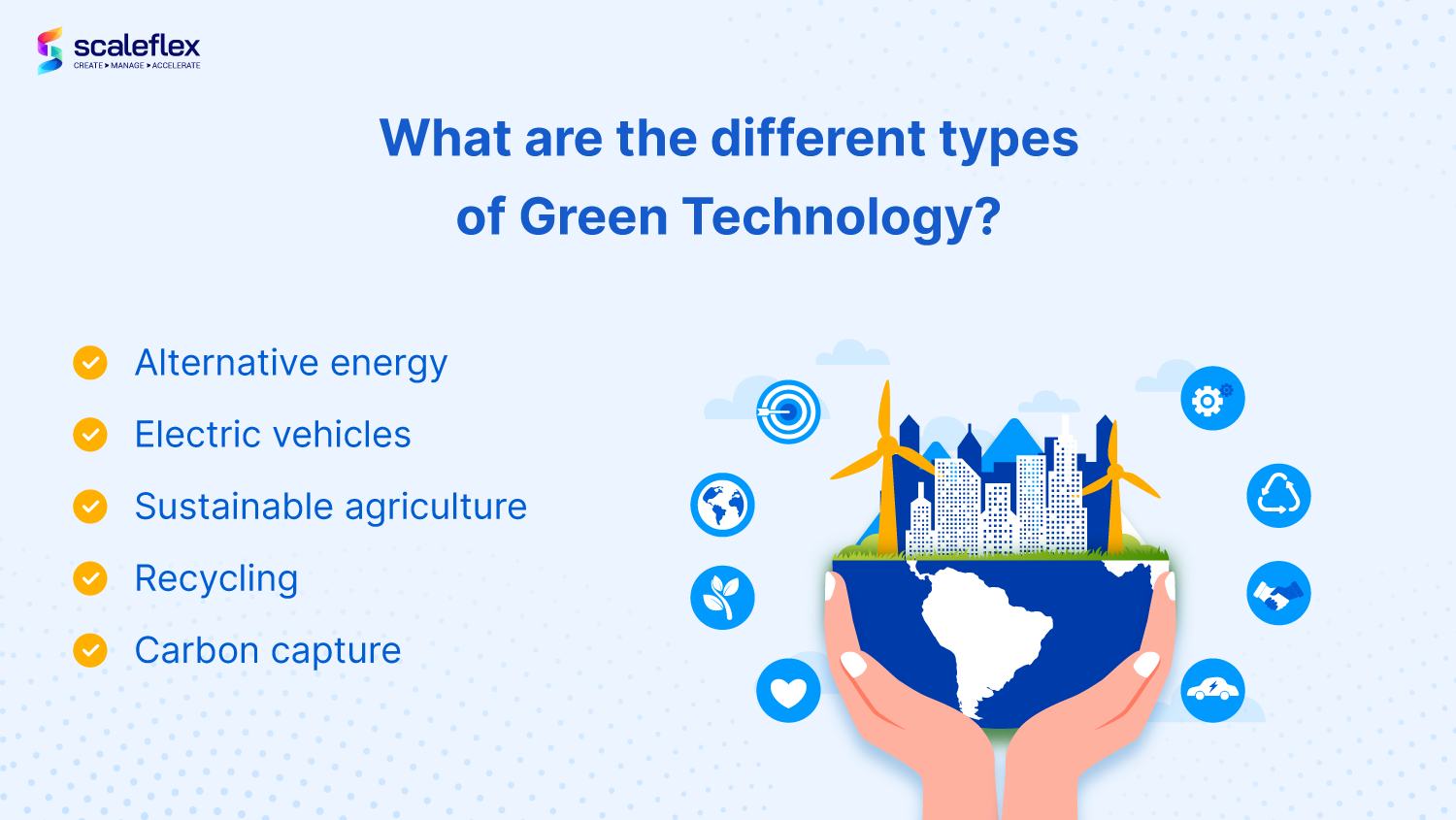 scaleflex
CREATE ▸ MANAGE ▸ ACCELERATE

What are the different types of Green Technology?

Alternative energy
Electric vehicles
Sustainable agriculture
Recycling
Carbon capture